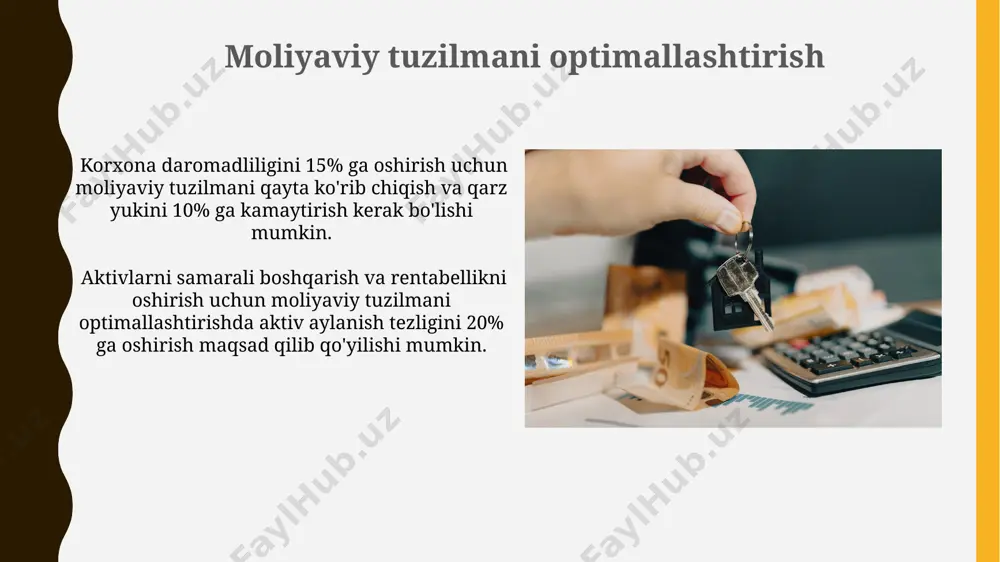 Moliyaviy tuzilmani optimallashtirish

Korxona daromadliligini 15% ga oshirish uchun moliyaviy tuzilmani qayta ko'rib chiqish va qarz yukini 10% ga kamaytirish kerak bo'lishi mumkin.

Aktivlarni samarali boshqarish va rentabellikni oshirish uchun moliyaviy tuzilmani optimallashtirishda aktiv aylanish tezligini 20% ga oshirish maqsad qilib qo'yilishi mumkin.

FaylHub.uz FaylHub.uz FaylHub.uz FaylHub.uz FaylHub.uz